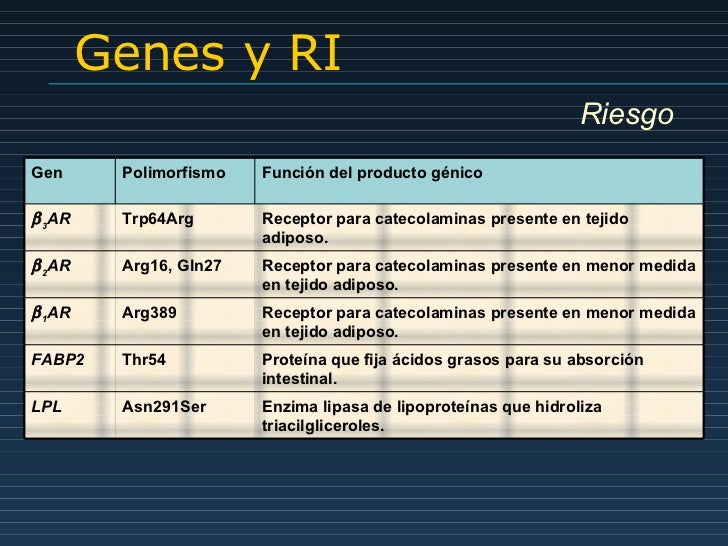 Genes y RI

Riesgo

| Gen | Polimorfismo | Función del producto génico |
|---|---|---|
| $\beta_3AR$ | Trp64Arg | Receptor para catecolaminas presente en tejido adiposo. |
| $\beta_2AR$ | Arg16, Gln27 | Receptor para catecolaminas presente en menor medida en tejido adiposo. |
| $\beta_1AR$ | Arg389 | Receptor para catecolaminas presente en menor medida en tejido adiposo. |
| FABP2 | Thr54 | Proteína que fija ácidos grasos para su absorción intestinal. |
| LPL | Asn291Ser | Enzima lipasa de lipoproteínas que hidroliza triacilgliceroles. |